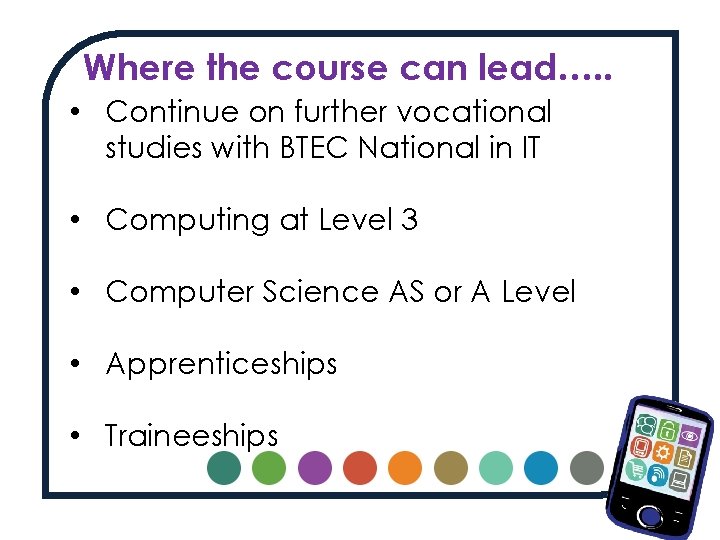 Where the course can lead…..

• Continue on further vocational studies with BTEC National in IT

• Computing at Level 3

• Computer Science AS or A Level

• Apprenticeships

• Traineeships